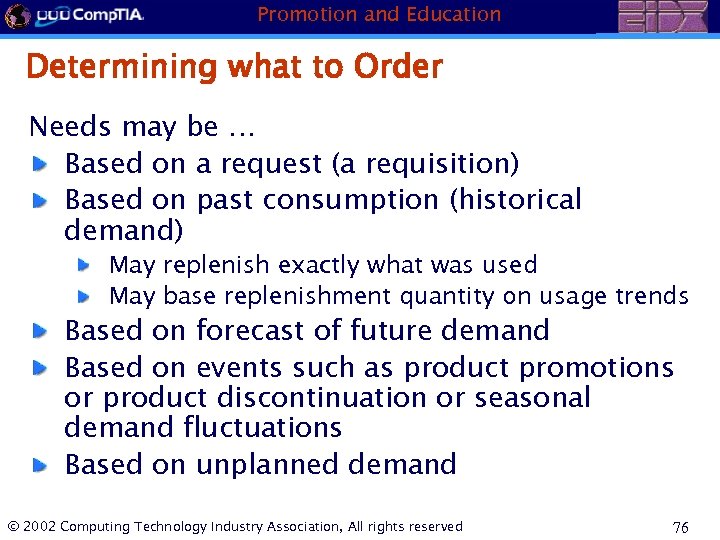 CompTIA

Promotion and Education

EIDX

Determining what to Order

Needs may be …

Based on a request (a requisition)

Based on past consumption (historical demand)

May replenish exactly what was used

May base replenishment quantity on usage trends

Based on forecast of future demand

Based on events such as product promotions or product discontinuation or seasonal demand fluctuations

Based on unplanned demand

© 2002 Computing Technology Industry Association, All rights reserved

76